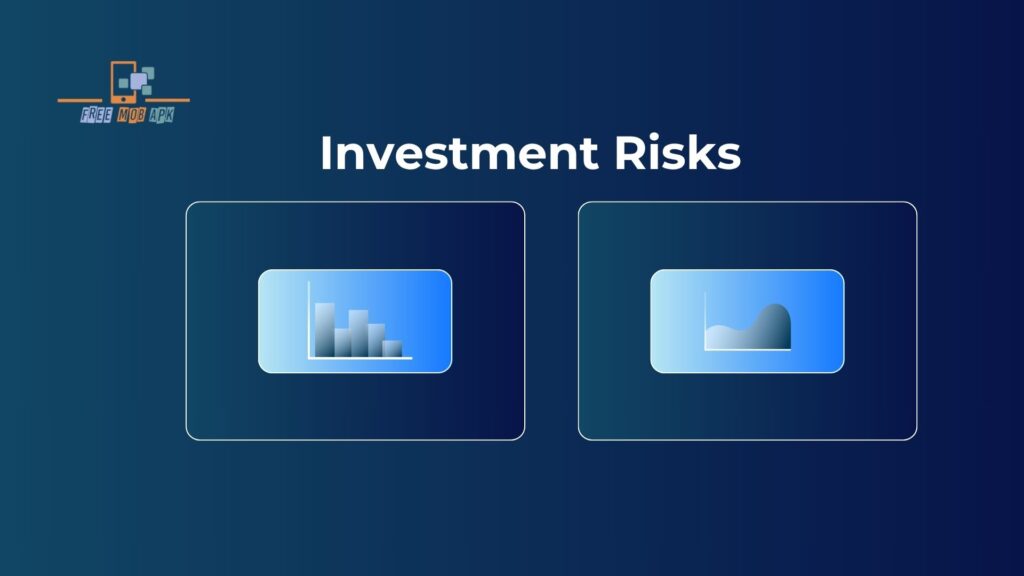 FREE MOB APK

Investment Risks